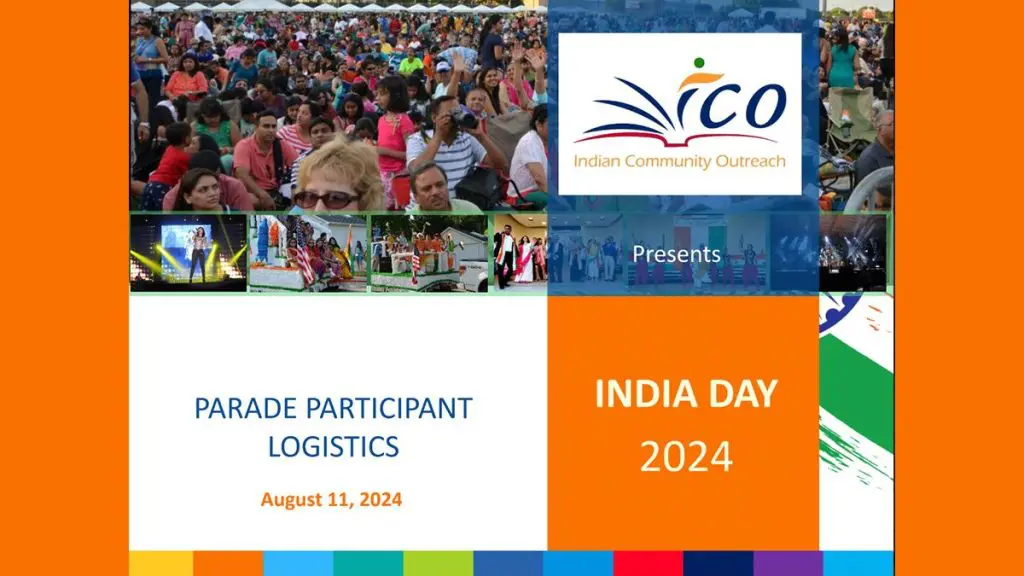 ICO
Indian Community Outreach

Presents

PARADE PARTICIPANT LOGISTICS

August 11, 2024

INDIA DAY
2024